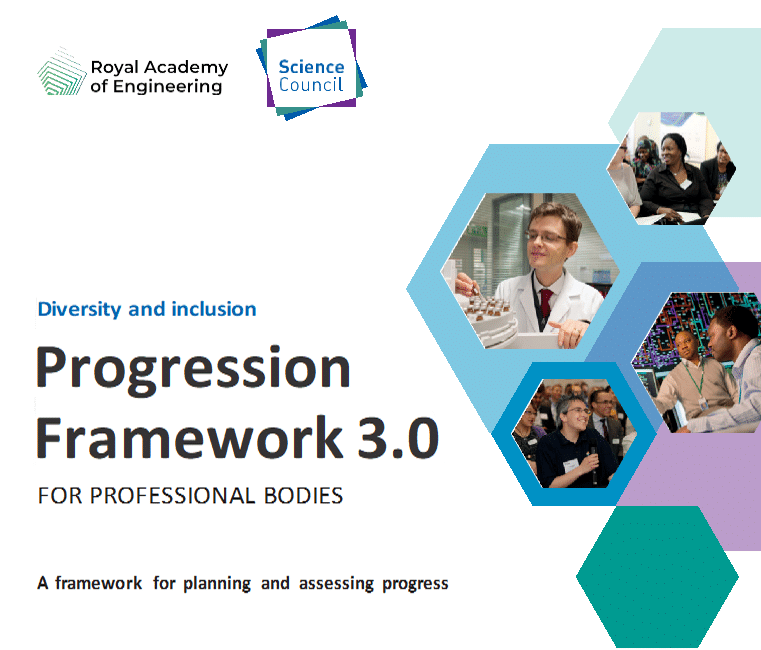 Royal Academy of Engineering

Science Council

Diversity and inclusion

Progression Framework 3.0

FOR PROFESSIONAL BODIES

A framework for planning and assessing progress